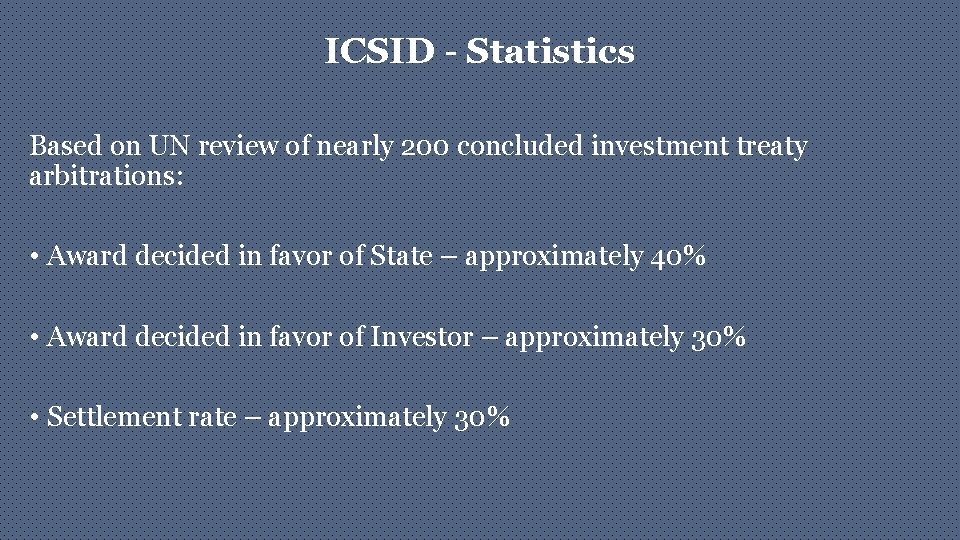 ICSID - Statistics

Based on UN review of nearly 200 concluded investment treaty arbitrations:

• Award decided in favor of State – approximately 40%

• Award decided in favor of Investor – approximately 30%

• Settlement rate – approximately 30%